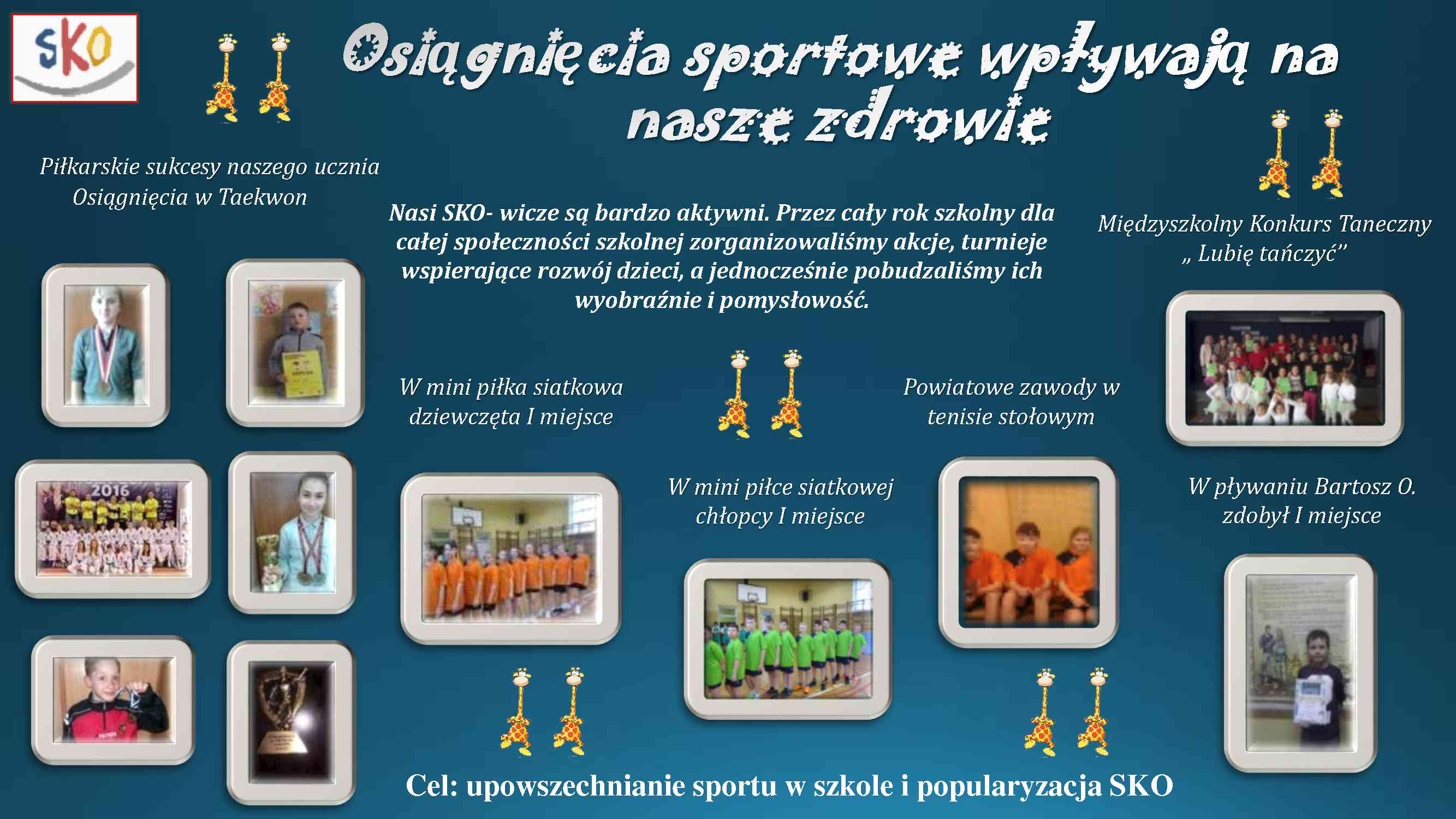 SKO

Osiągnięcia sportowe wpływają na nasze zdrowie

Piłkarskie sukcesy naszego ucznia
Osiągnięcia w Taekwon

Nasi SKO- wicze są bardzo aktywni. Przez cały rok szkolny dla całej społeczności szkolnej zorganizowaliśmy akcje, turnieje wspierające rozwój dzieci, a jednocześnie pobudzaliśmy ich wyobraźnie i pomysłowość.

Międzyszkolny Konkurs Taneczny „ Lubię tańczyć"

2016

W mini piłka siatkowa dziewczęta I miejsce

Powiatowe zawody w tenisie stołowym

W mini piłce siatkowej chłopcy I miejsce

W pływaniu Bartosz O. zdobył I miejsce

Cel: upowszechnianie sportu w szkole i popularyzacja SKO